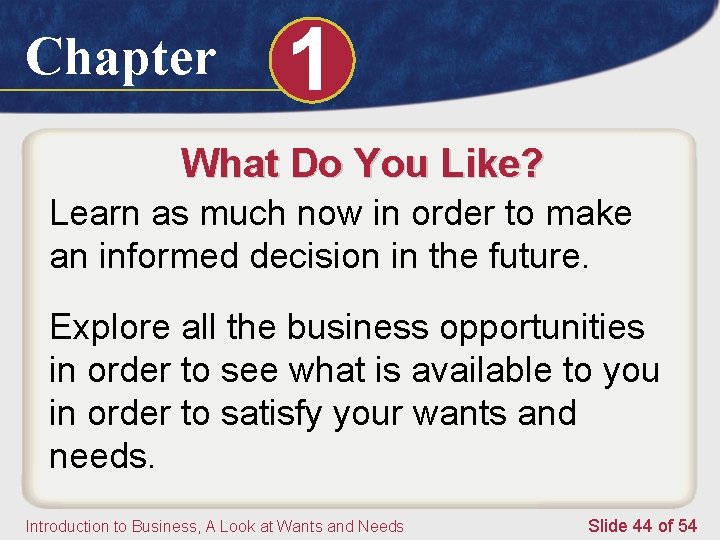 Chapter 1

What Do You Like?

Learn as much now in order to make an informed decision in the future.

Explore all the business opportunities in order to see what is available to you in order to satisfy your wants and needs.

Introduction to Business, A Look at Wants and Needs

Slide 44 of 54